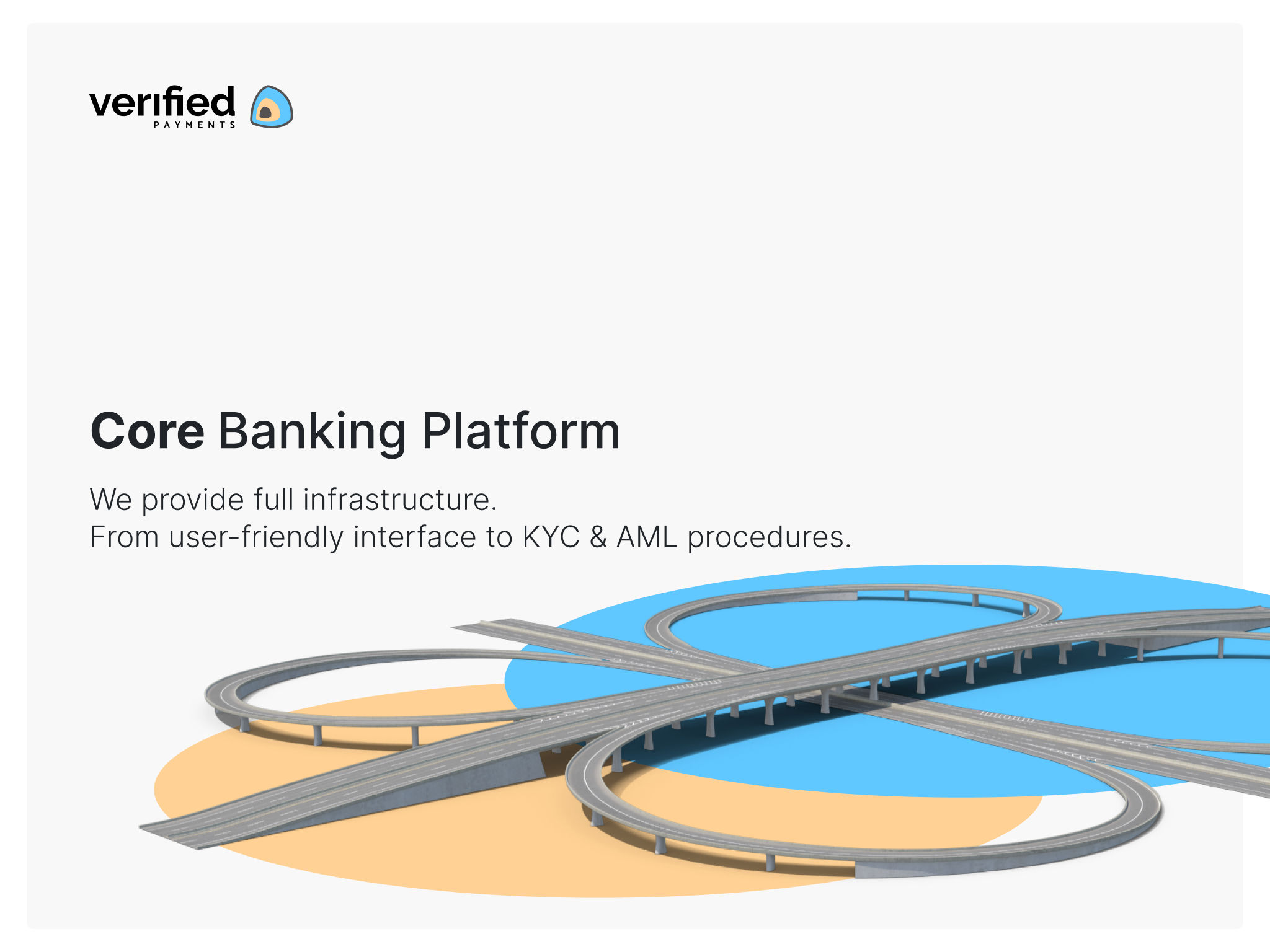 verified
PAYMENTS

Core Banking Platform

We provide full infrastructure.
From user-friendly interface to KYC & AML procedures.